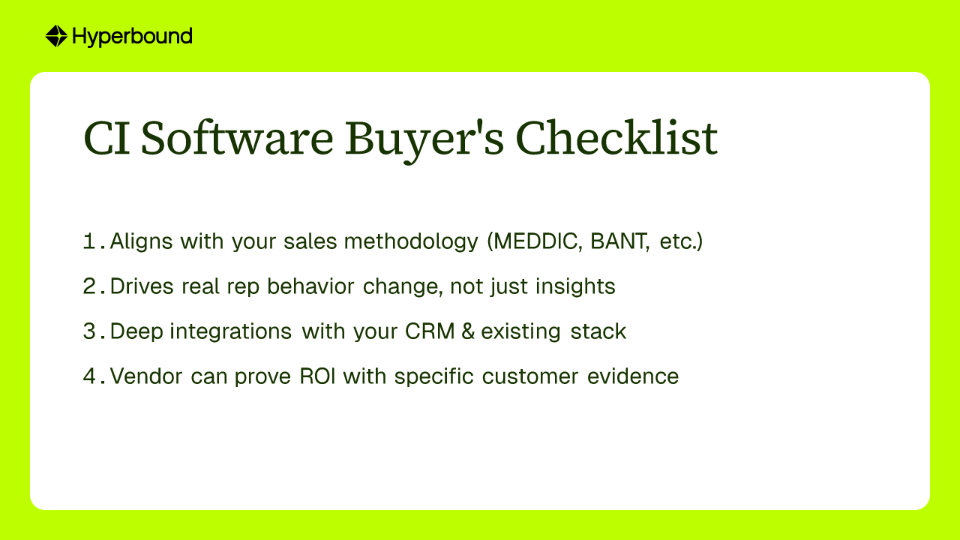 Hyperbound

CI Software Buyer's Checklist

1. Aligns with your sales methodology (MEDDIC, BANT, etc.)

2. Drives real rep behavior change, not just insights

3. Deep integrations with your CRM & existing stack

4. Vendor can prove ROI with specific customer evidence